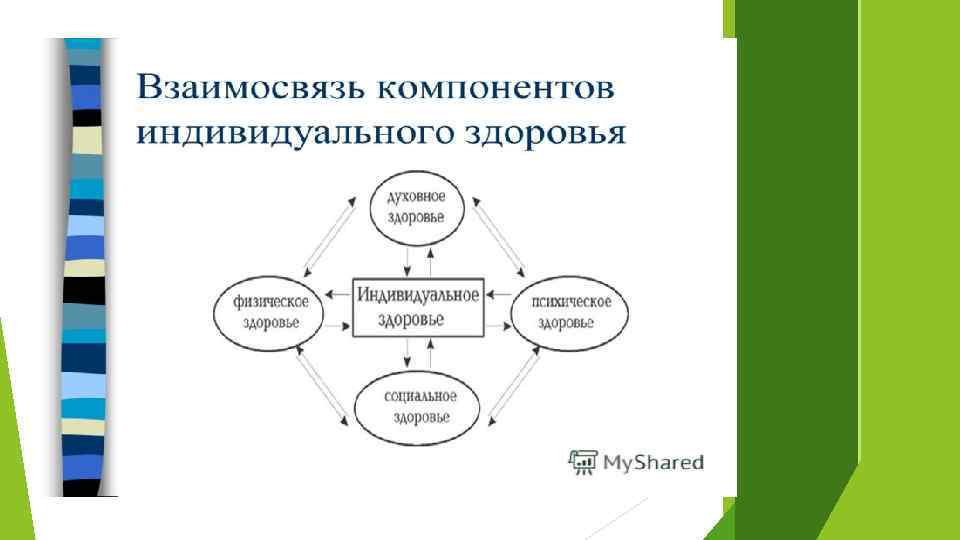 Взаимосвязь компонентов индивидуального здоровья

духовное здоровье

физическое здоровье

Индивидуальное здоровье

психическое здоровье

социальное здоровье

MyShared